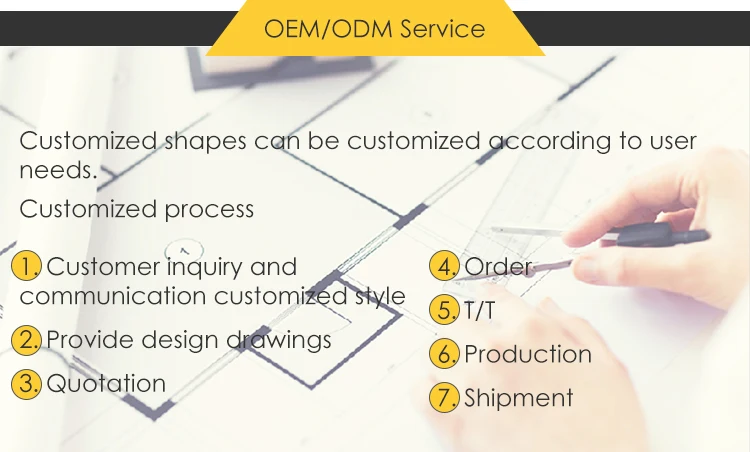 OEM/ODM Service

Customized shapes can be customized according to user needs.

Customized process

1. Customer inquiry and communication customized style

2. Provide design drawings

3. Quotation

4. Order

5. T/T

6. Production

7. Shipment